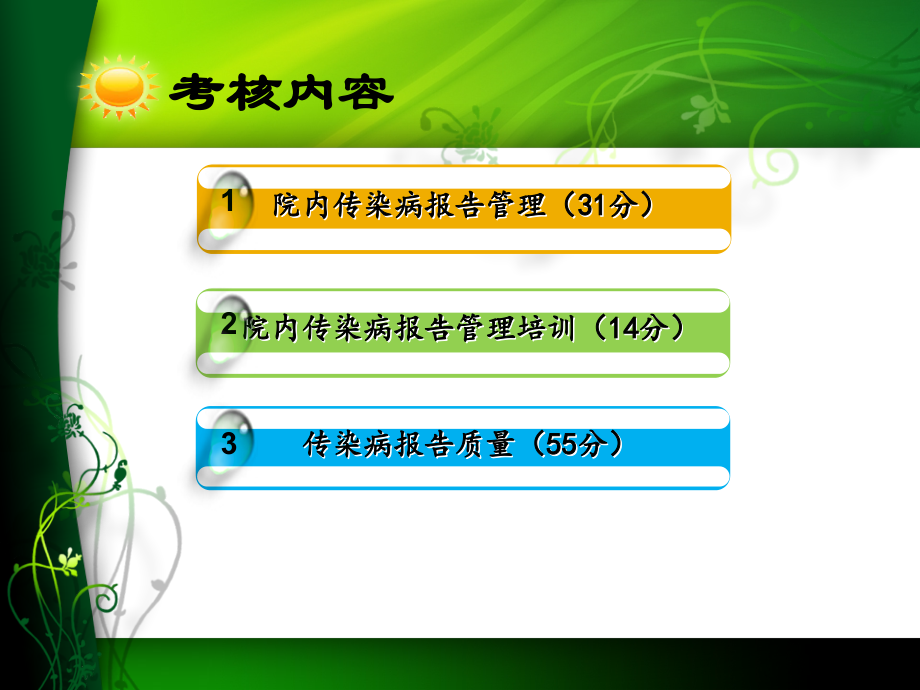 考核内容

1 院内传染病报告管理（31分）

2 院内传染病报告管理培训（14分）

3 传染病报告质量（55分）